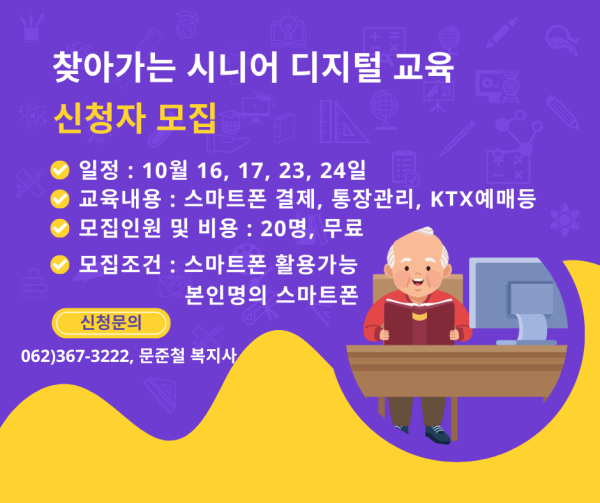 찾아가는 시니어 디지털 교육

신청자 모집

일정 : 10월 16, 17, 23, 24일
교육내용 : 스마트폰 결제, 통장관리, KTX예매등
모집인원 및 비용 : 20명, 무료
모집조건 : 스마트폰 활용가능
본인명의 스마트폰

신청문의

062)367-3222, 문준철 복지사